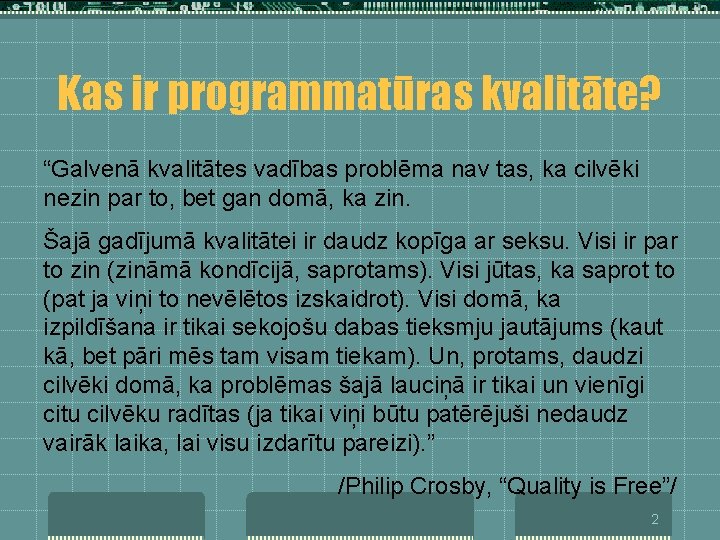 Kas ir programmatūras kvalitāte?

“Galvenā kvalitātes vadības problēma nav tas, ka cilvēki nezin par to, bet gan domā, ka zin.

Šajā gadījumā kvalitātei ir daudz kopīga ar seksu. Visi ir par to zin (zināmā kondīcijā, saprotams). Visi jūtas, ka saprot to (pat ja viņi to nevēlētos izskaidrot). Visi domā, ka izpildīšana ir tikai sekojošu dabas tieksmju jautājums (kaut kā, bet pāri mēs tam visam tiekam). Un, protams, daudzi cilvēki domā, ka problēmas šajā lauciņā ir tikai un vienīgi citu cilvēku radītas (ja tikai viņi būtu patērējuši nedaudz vairāk laika, lai visu izdarītu pareizi).”

/Philip Crosby, “Quality is Free”/

2